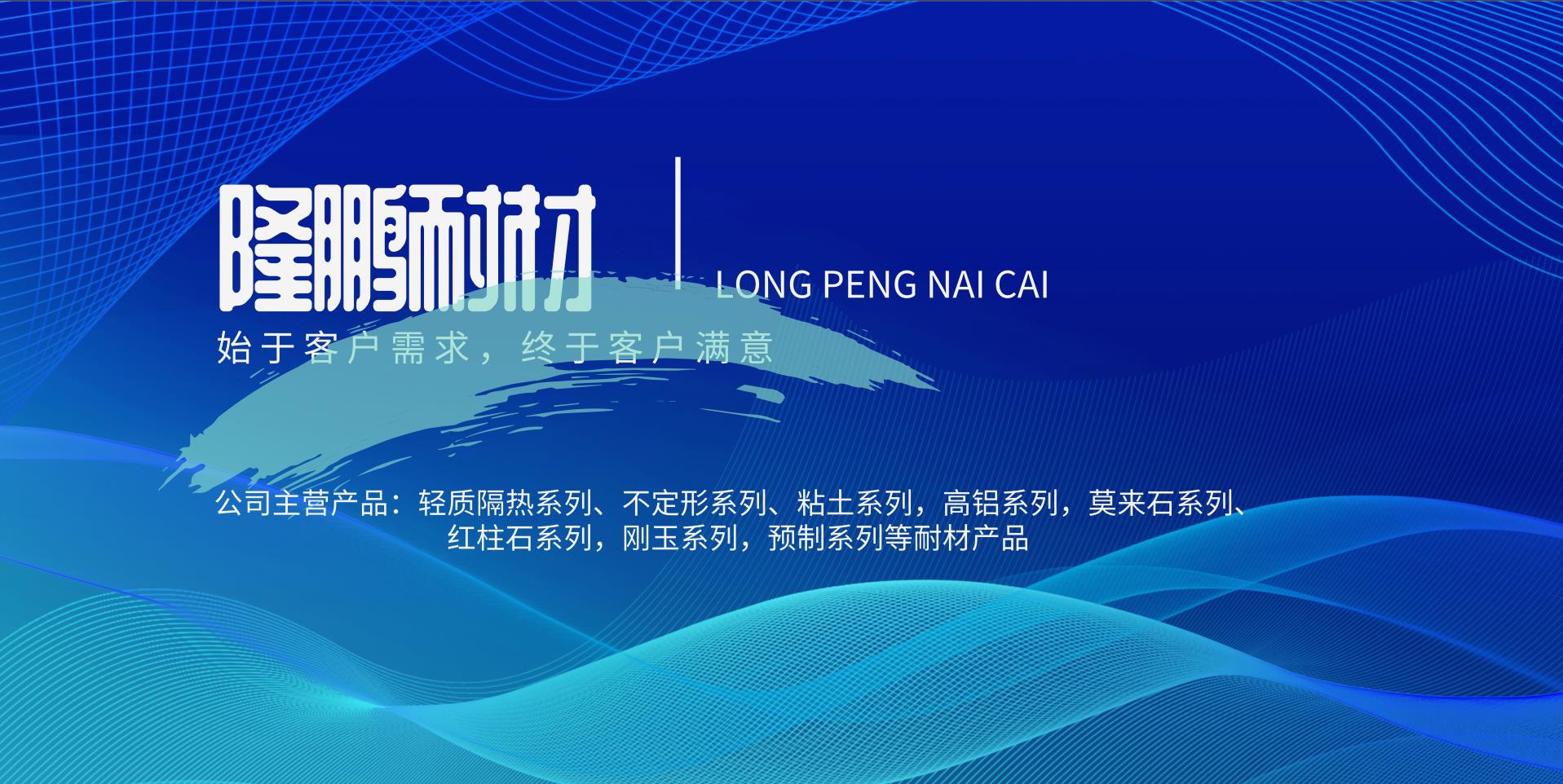 隆鹏耐材

LONG PENG NAI CAI

始于客户需求，终于客户满意

公司主营产品：轻质隔热系列、不定形系列、粘土系列，高铝系列，莫来石系列、红柱石系列，刚玉系列，预制系列等耐材产品